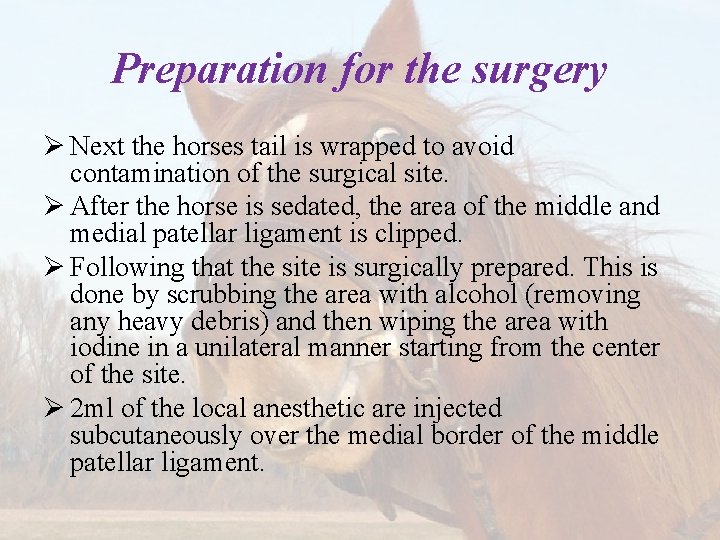 Preparation for the surgery

➢ Next the horses tail is wrapped to avoid contamination of the surgical site.

➢ After the horse is sedated, the area of the middle and medial patellar ligament is clipped.

➢ Following that the site is surgically prepared. This is done by scrubbing the area with alcohol (removing any heavy debris) and then wiping the area with iodine in a unilateral manner starting from the center of the site.

➢ 2ml of the local anesthetic are injected subcutaneously over the medial border of the middle patellar ligament.